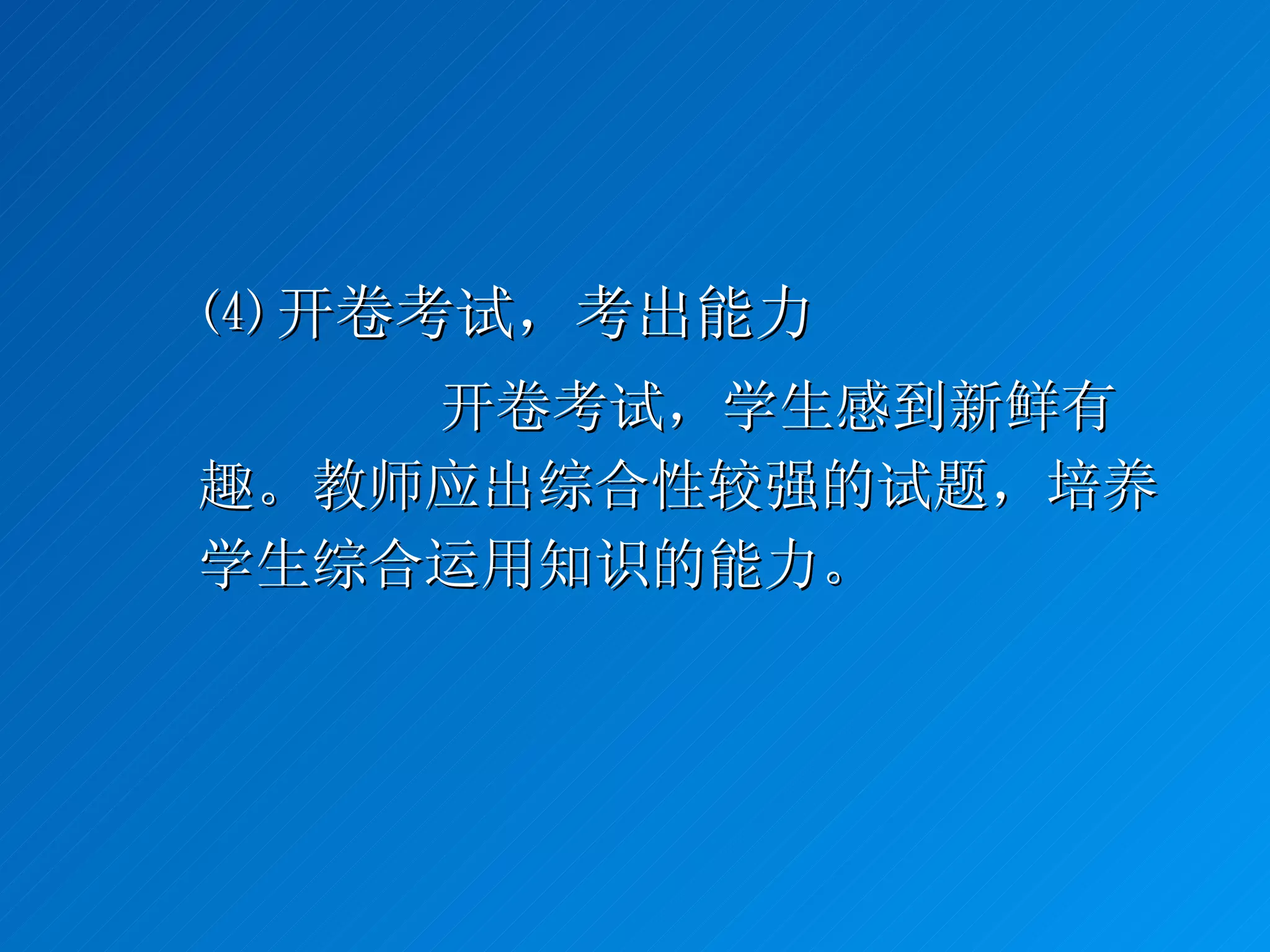 (4) 开卷考试，考出能力

开卷考试，学生感到新鲜有趣。教师应出综合性较强的试题，培养学生综合运用知识的能力。